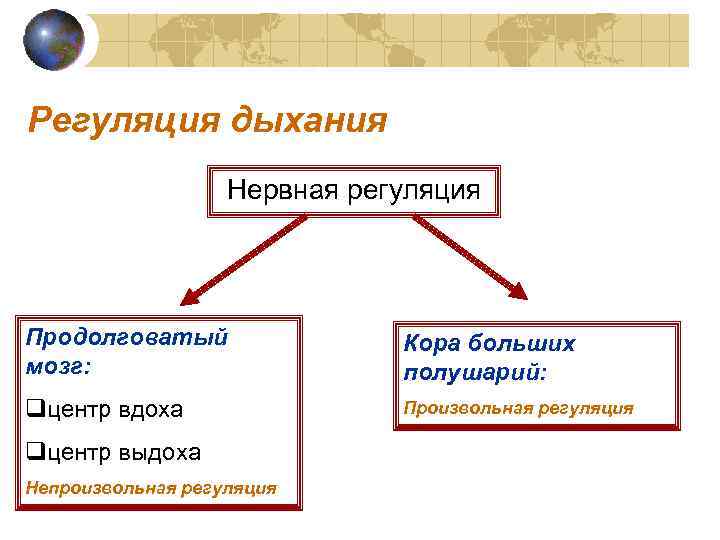 Регуляция дыхания

Нервная регуляция

Продолговатый мозг:

❑центр вдоха

❑центр выдоха

Непроизвольная регуляция

Кора больших полушарий:

Произвольная регуляция